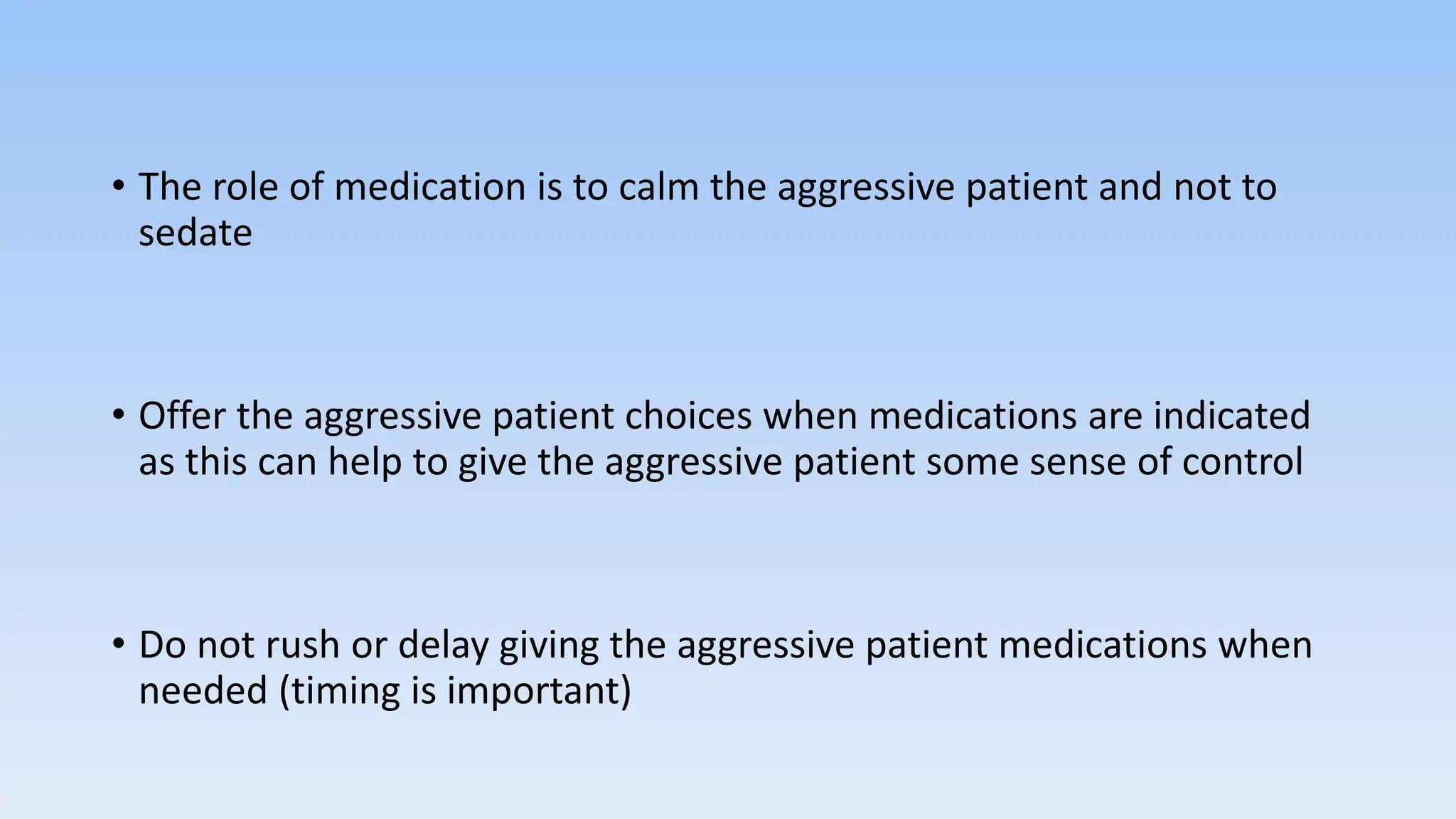 • The role of medication is to calm the aggressive patient and not to sedate

• Offer the aggressive patient choices when medications are indicated as this can help to give the aggressive patient some sense of control

• Do not rush or delay giving the aggressive patient medications when needed (timing is important)